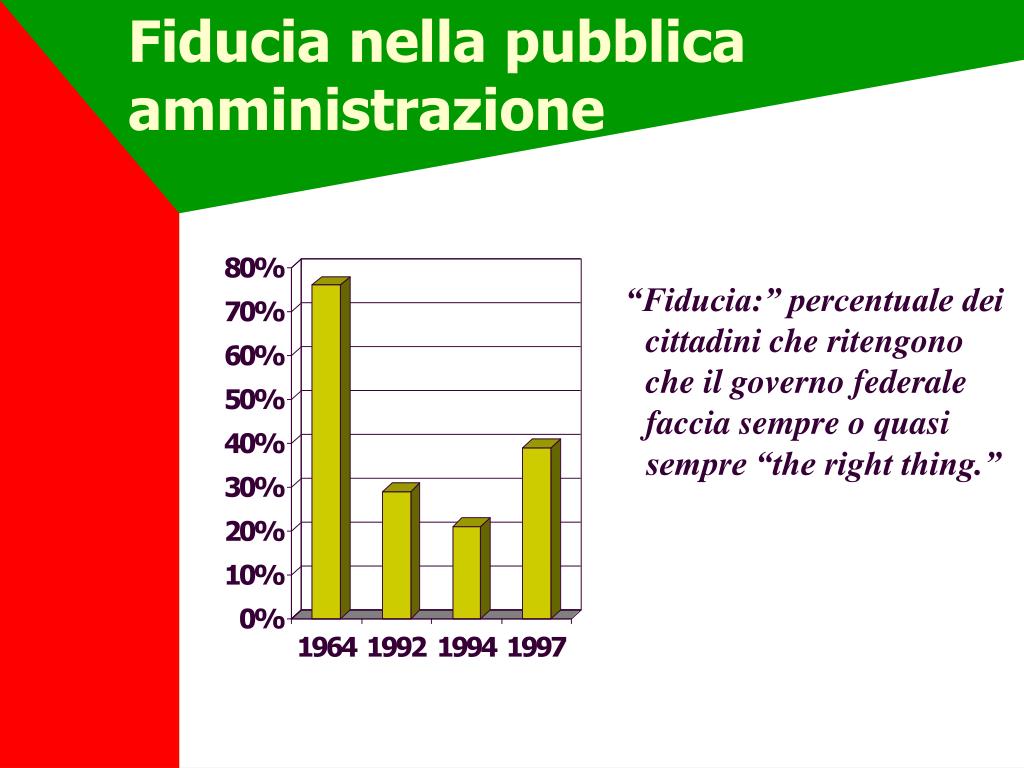 Fiducia nella pubblica amministrazione

80%
70%
60%
50%
40%
30%
20%
10%
0%

1964 1992 1994 1997

“Fiducia:” percentuale dei cittadini che ritengono che il governo federale faccia sempre o quasi sempre “the right thing.”